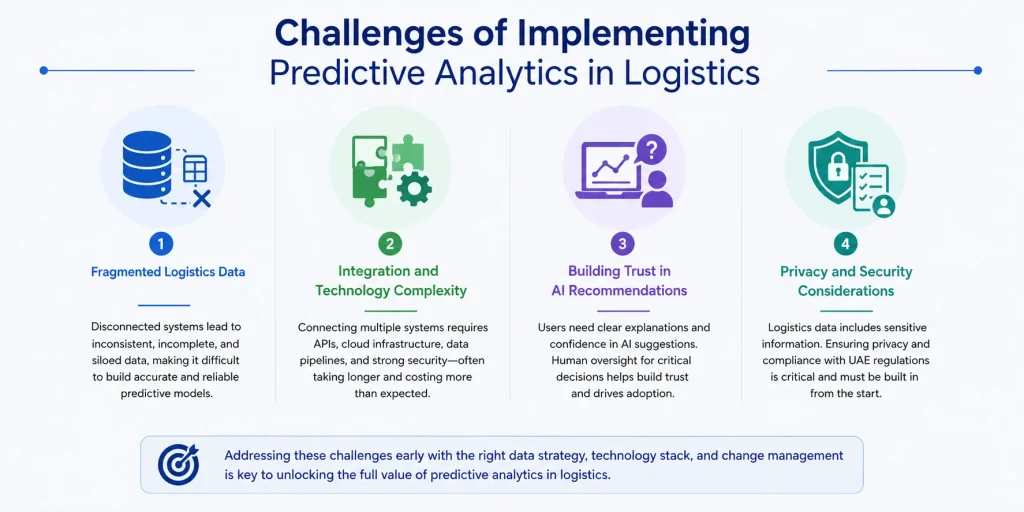 Challenges of Implementing Predictive Analytics in Logistics

1
Fragmented Logistics Data

Disconnected systems lead to inconsistent, incomplete, and siloed data, making it difficult to build accurate and reliable predictive models.

2
Integration and Technology Complexity

Connecting multiple systems requires APIs, cloud infrastructure, data pipelines, and strong security—often taking longer and costing more than expected.

3
Building Trust in AI Recommendations

Users need clear explanations and confidence in AI suggestions. Human oversight for critical decisions helps build trust and drives adoption.

4
Privacy and Security Considerations

Logistics data includes sensitive information. Ensuring privacy and compliance with UAE regulations is critical and must be built in from the start.

Addressing these challenges early with the right data strategy, technology stack, and change management is key to unlocking the full value of predictive analytics in logistics.